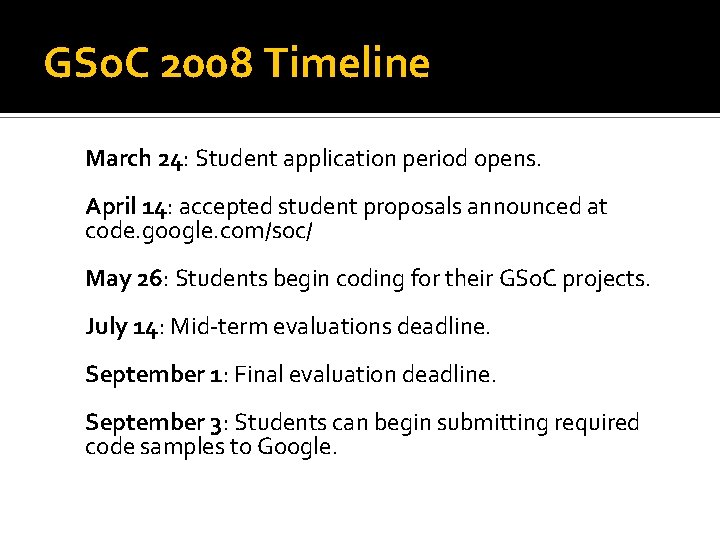 GSoC 2008 Timeline

March 24: Student application period opens.

April 14: accepted student proposals announced at code.google.com/soc/

May 26: Students begin coding for their GSoC projects.

July 14: Mid-term evaluations deadline.

September 1: Final evaluation deadline.

September 3: Students can begin submitting required code samples to Google.